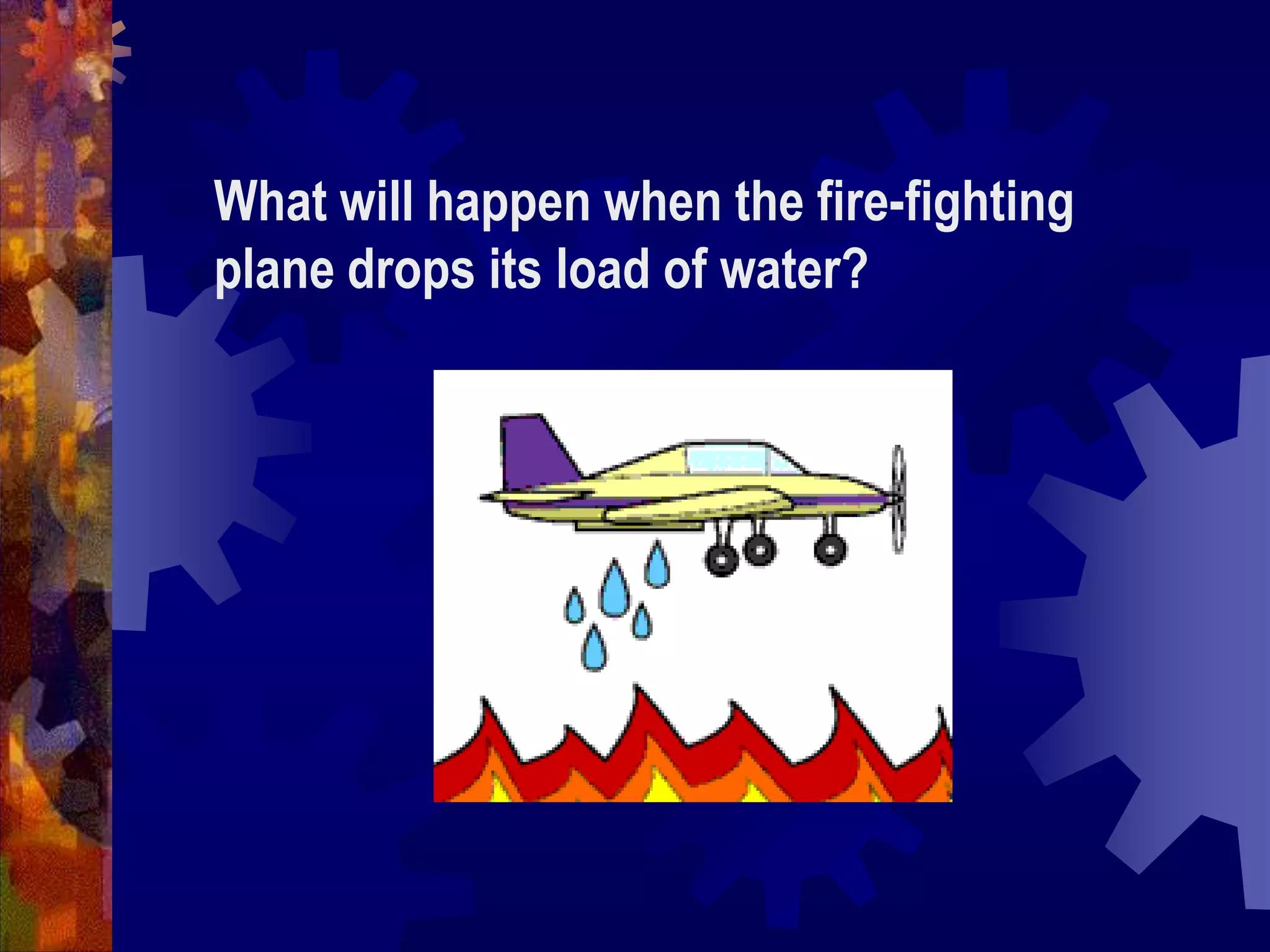 What will happen when the fire-fighting plane drops its load of water?